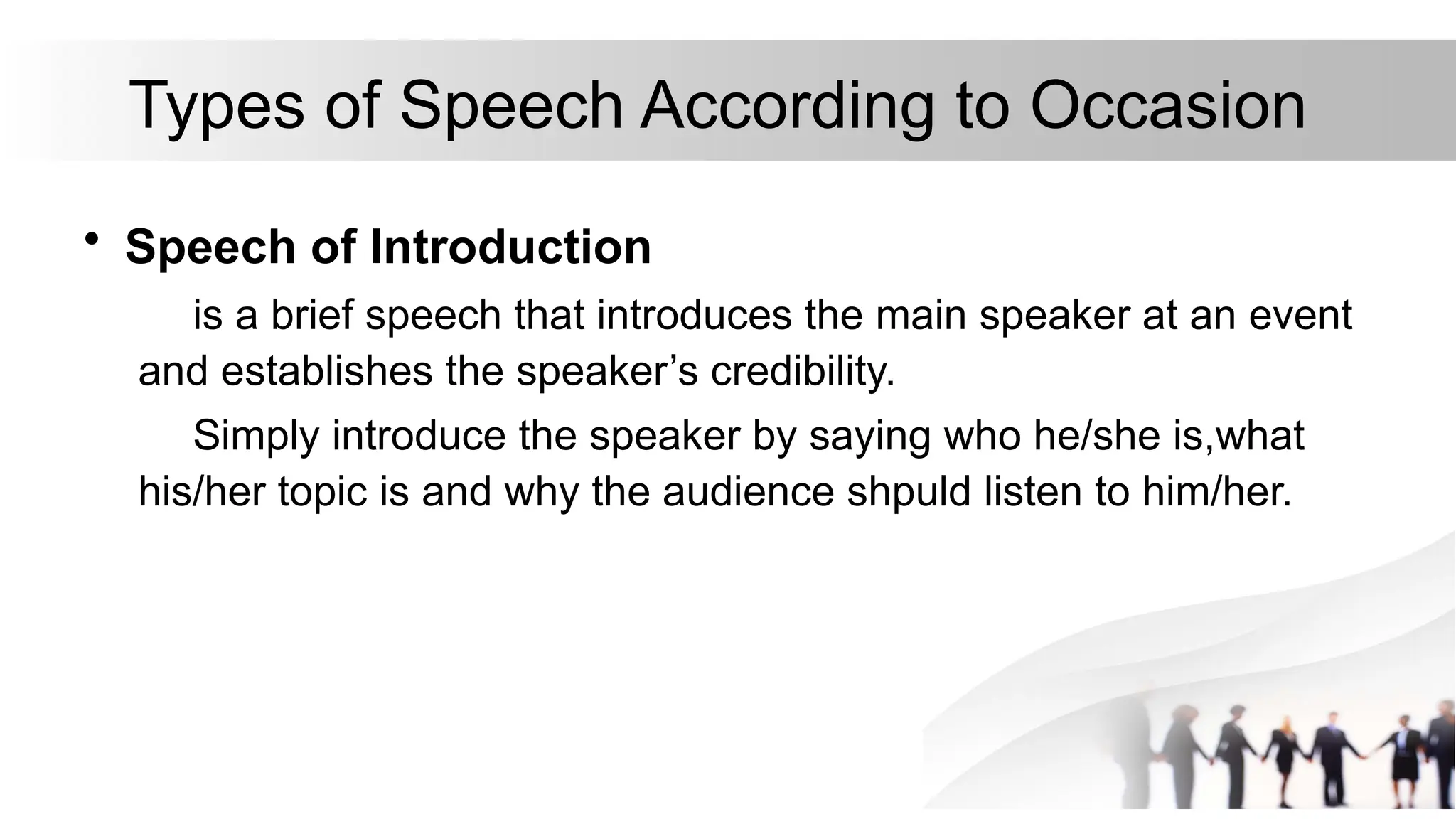 Types of Speech According to Occasion

• Speech of Introduction

is a brief speech that introduces the main speaker at an event and establishes the speaker’s credibility.

Simply introduce the speaker by saying who he/she is,what his/her topic is and why the audience shpuld listen to him/her.